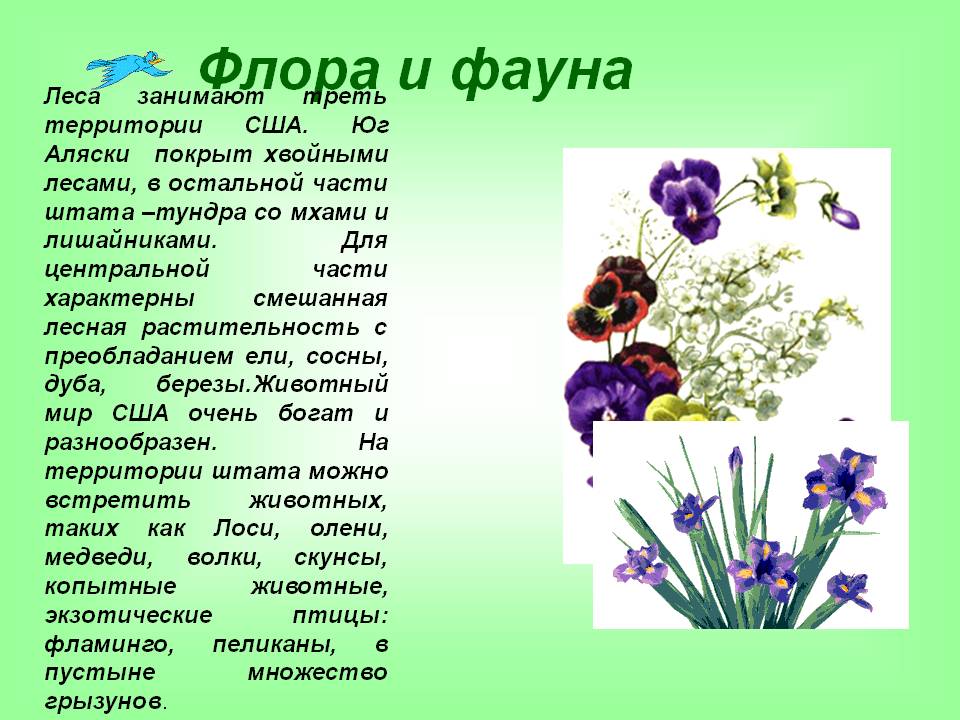 Флора и фауна

Леса занимают треть территории США. Юг Аляски покрыт хвойными лесами, в остальной части штата –тундра со мхами и лишайниками. Для центральной части характерны смешанная лесная растительность с преобладанием ели, сосны, дуба, березы.Животный мир США очень богат и разнообразен. На территории штата можно встретить животных, таких как Лоси, олени, медведи, волки, скунсы, копытные животные, экзотические птицы: фламинго, пеликаны, в пустыне множество грызунов.